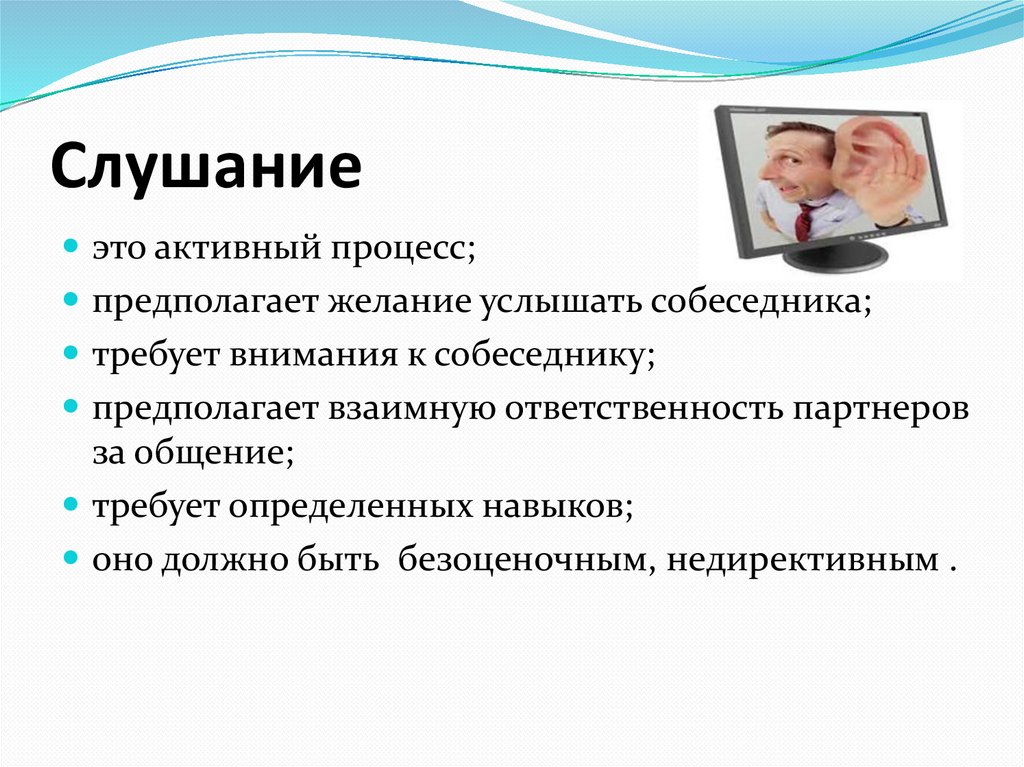 Слушание

- это активный процесс;
- предполагает желание услышать собеседника;
- требует внимания к собеседнику;
- предполагает взаимную ответственность партнеров за общение;
- требует определенных навыков;
- оно должно быть  безоценочным, недирективным .